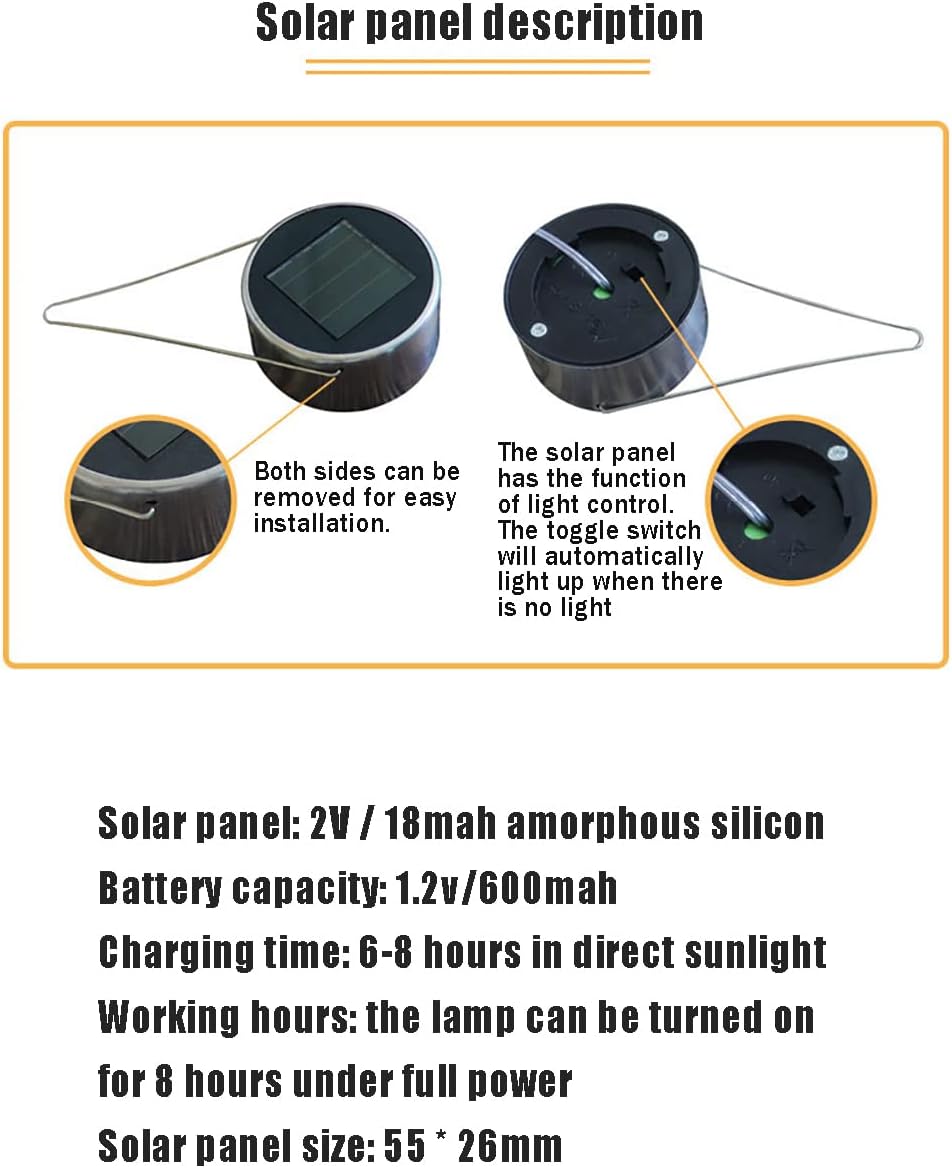 Solar panel description

Both sides can be removed for easy installation.

The solar panel has the function of light control. The toggle switch will automatically light up when there is no light

Solar panel: 2V / 18mah amorphous silicon
Battery capacity: 1.2v/600mah
Charging time: 6-8 hours in direct sunlight
Working hours: the lamp can be turned on for 8 hours under full power
Solar panel size: 55 * 26mm